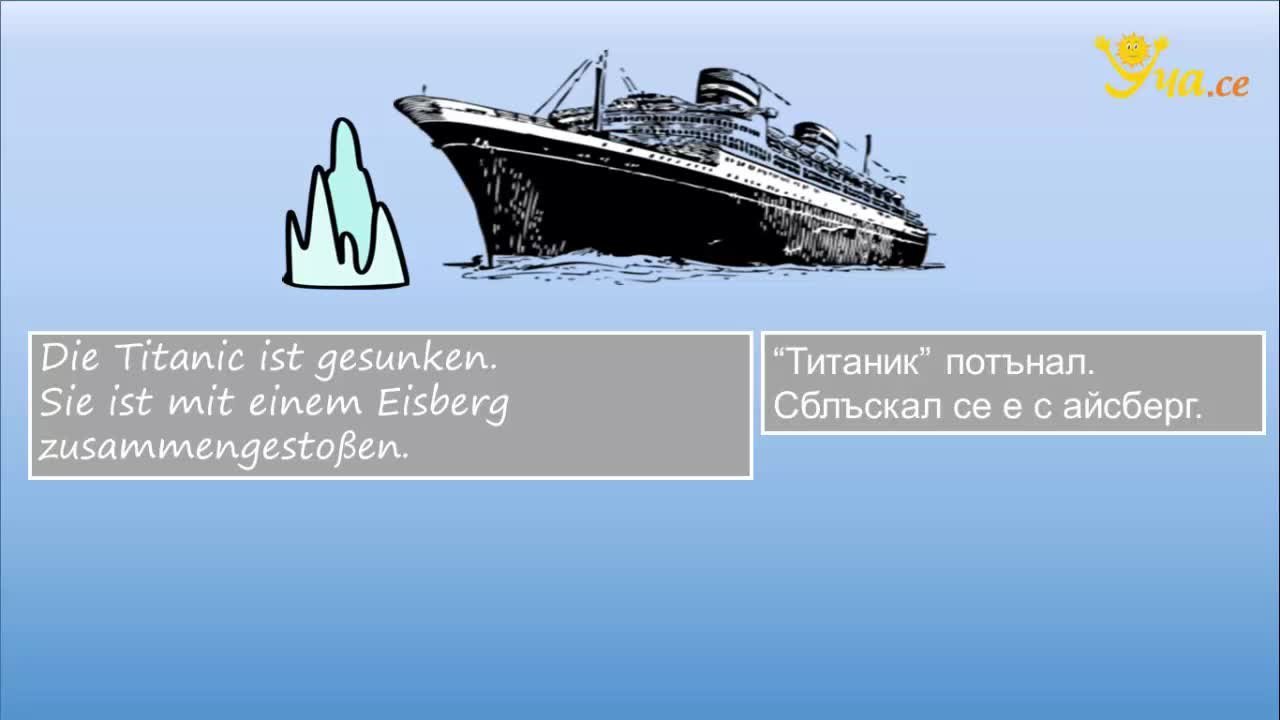 Уча.се

Die Titanic ist gesunken.
Sie ist mit einem Eisberg zusammengestoßen.

“Титаник” потънал.
Сблъскал се е с айсберг.